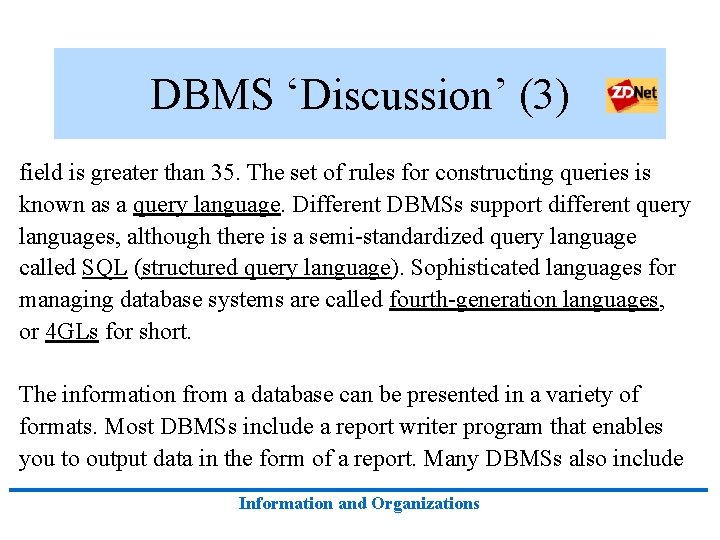 DBMS ‘Discussion’ (3)

ZDNet

field is greater than 35. The set of rules for constructing queries is known as a query language. Different DBMSs support different query languages, although there is a semi-standardized query language called SQL (structured query language). Sophisticated languages for managing database systems are called fourth-generation languages, or 4GLs for short.

The information from a database can be presented in a variety of formats. Most DBMSs include a report writer program that enables you to output data in the form of a report. Many DBMSs also include

Information and Organizations